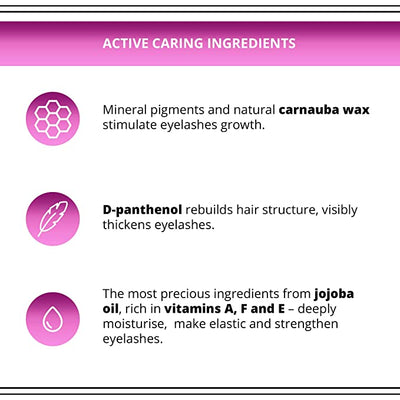 ACTIVE CARING INGREDIENTS

Mineral pigments and natural carnauba wax stimulate eyelashes growth.

D-panthenol rebuilds hair structure, visibly thickens eyelashes.

The most precious ingredients from jojoba oil, rich in vitamins A, F and E – deeply moisturise,  make elastic and strengthen eyelashes.